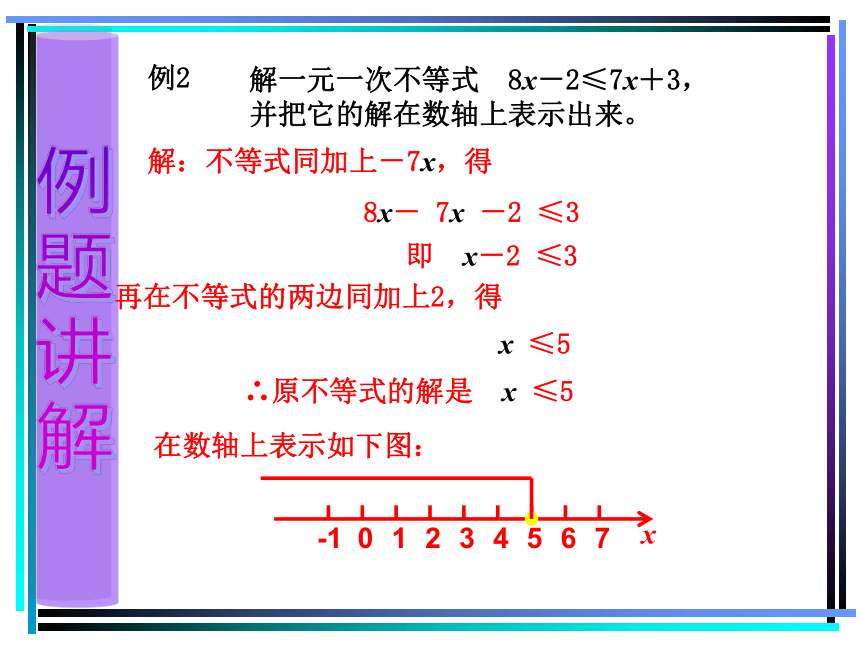 例题讲解

例2　解一元一次不等式　$8x-2\leqslant 7x+3$，并把它的解在数轴上表示出来。

解：不等式同加上$-7x$，得

$8x-7x-2\leqslant 3$

即　$x-2\leqslant 3$

再在不等式的两边同加上2，得

$x\leqslant 5$

∴原不等式的解是　$x\leqslant 5$

在数轴上表示如下图：

-1 0 1 2 3 4 5 6 7 $x$